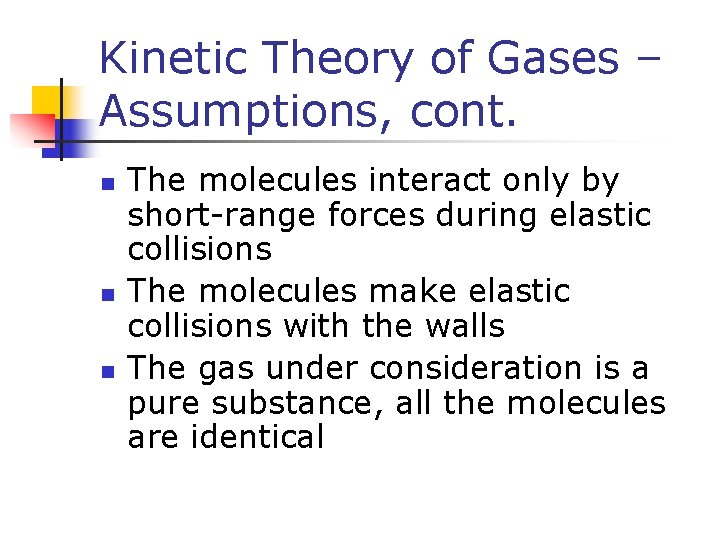 Kinetic Theory of Gases – Assumptions, cont.

- The molecules interact only by short-range forces during elastic collisions
- The molecules make elastic collisions with the walls
- The gas under consideration is a pure substance, all the molecules are identical